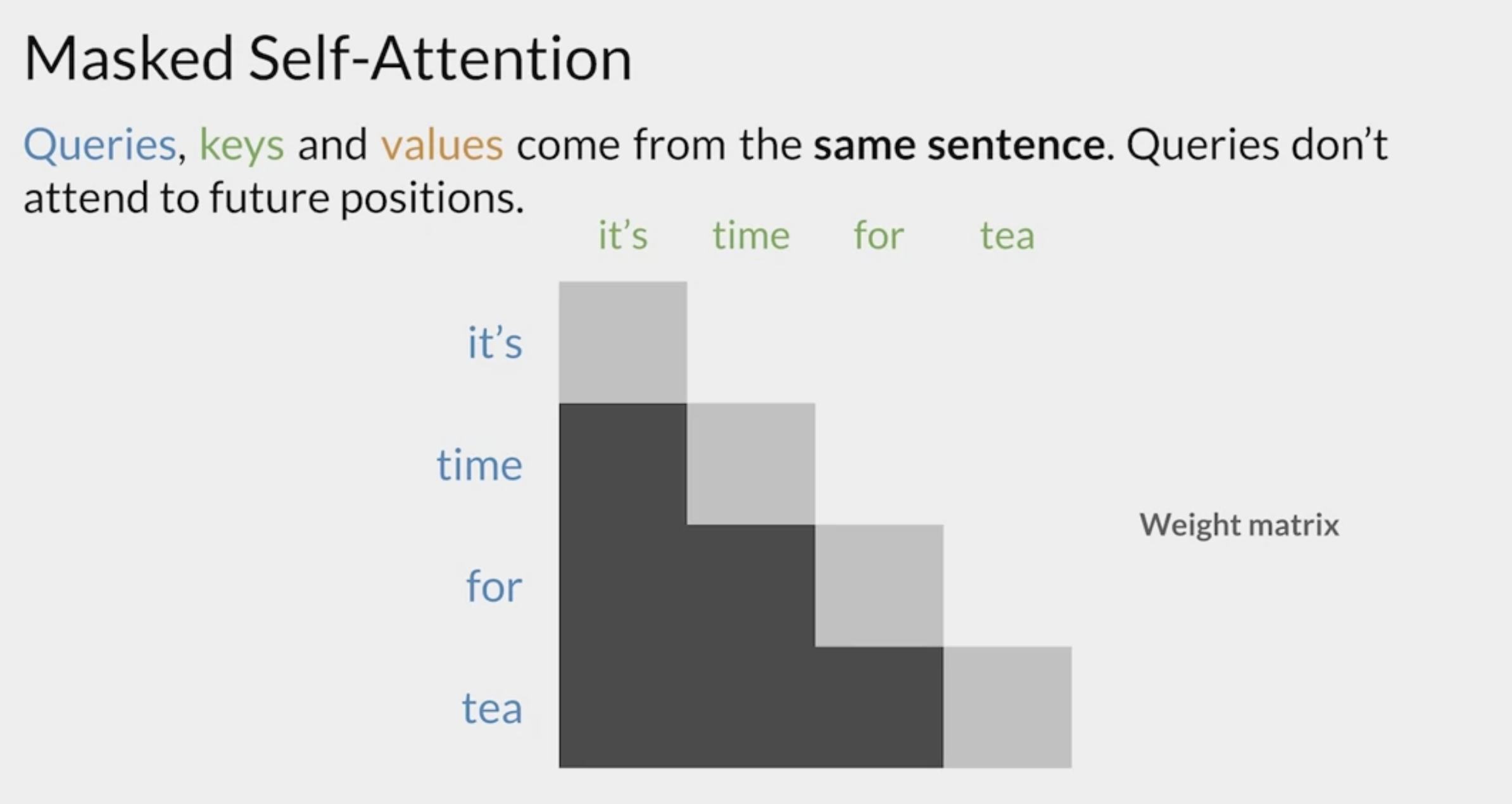 Masked Self-Attention

Queries, keys and values come from the same sentence. Queries don't attend to future positions.

it's time for tea

it's

time

for

tea

Weight matrix